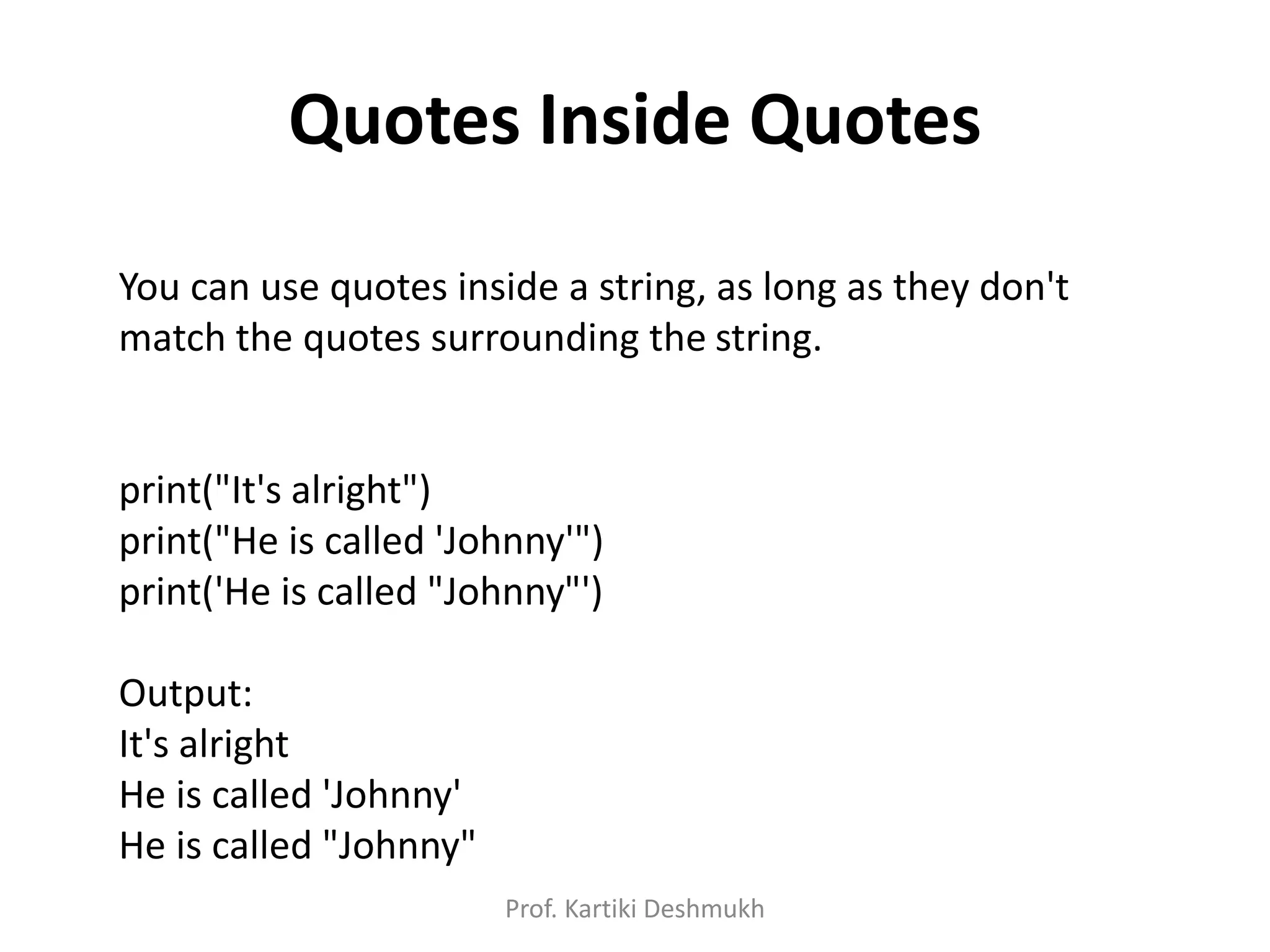 Quotes Inside Quotes

You can use quotes inside a string, as long as they don't match the quotes surrounding the string.

print("It's alright")
print("He is called 'Johnny'")
print('He is called "Johnny"')

Output:
It's alright
He is called 'Johnny'
He is called "Johnny"

Prof. Kartiki Deshmukh